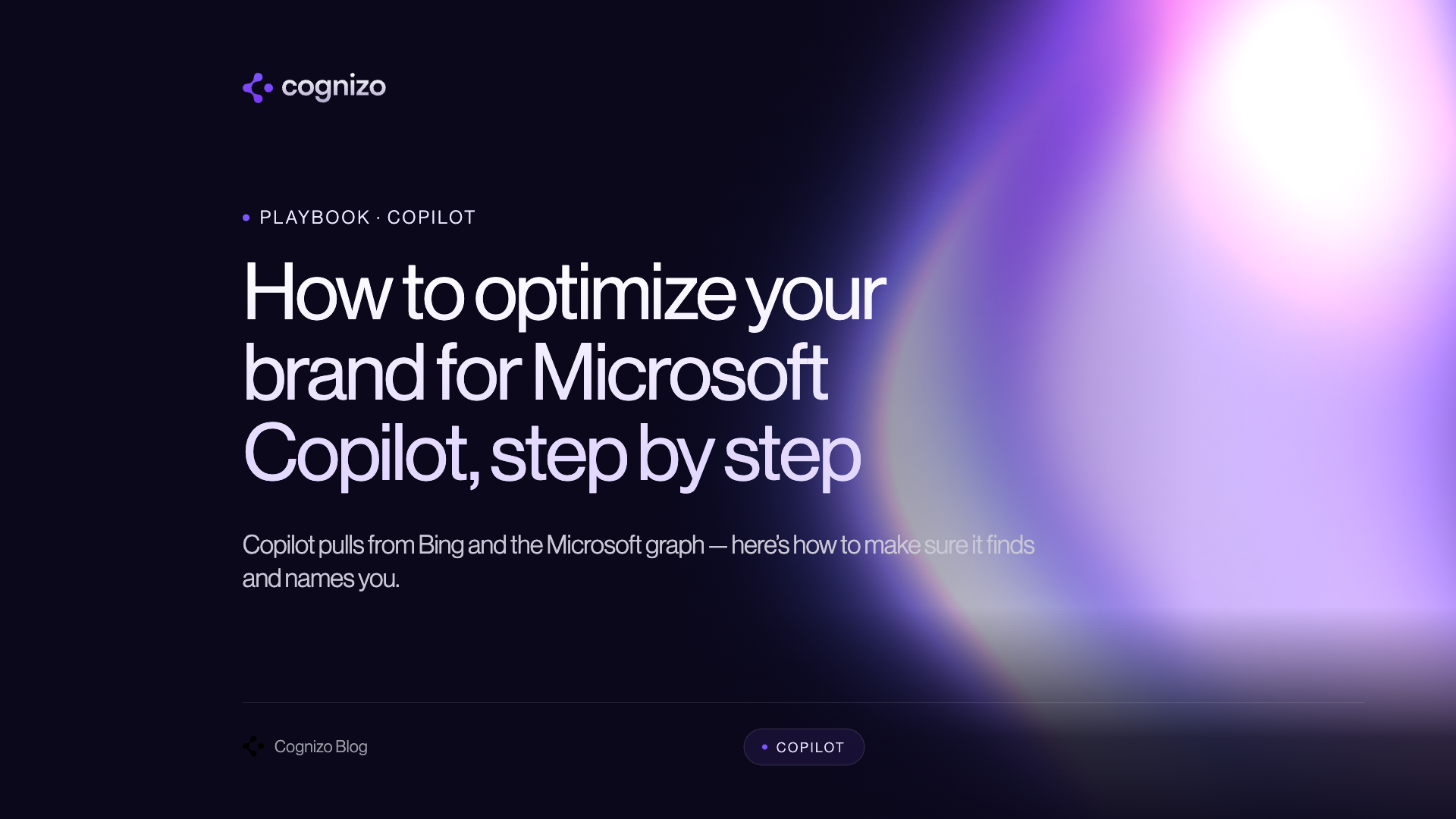 cognizo

PLAYBOOK · COPILOT

How to optimize your brand for Microsoft Copilot, step by step

Copilot pulls from Bing and the Microsoft graph — here's how to make sure it finds and names you.

Cognizo Blog

COPILOT